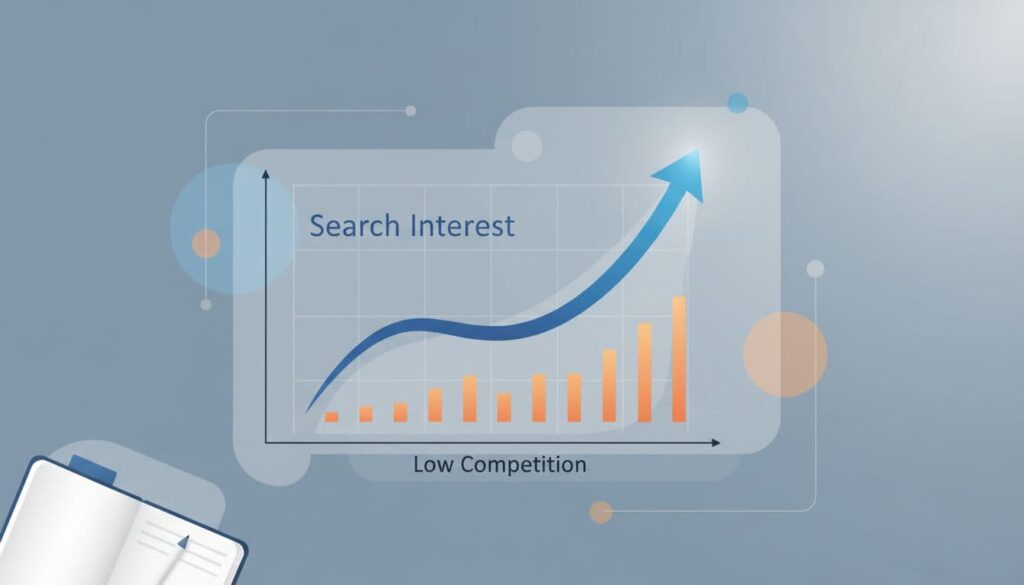 Search Interest

Low Competition